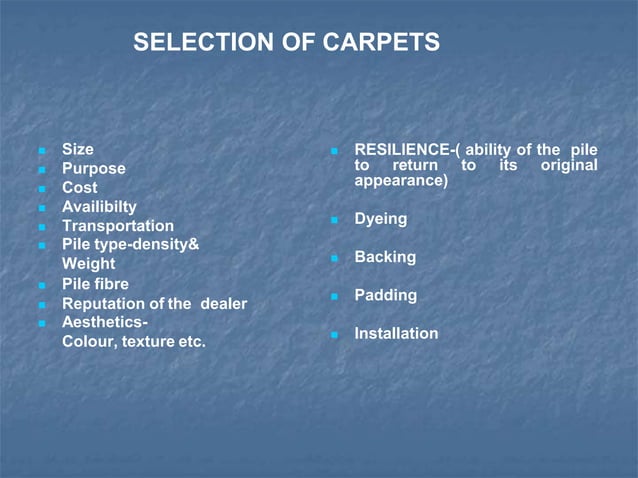 SELECTION OF CARPETS

- Size
- Purpose
- Cost
- Availibilty
- Transportation
- Pile type-density& Weight
- Pile fibre
- Reputation of the dealer
- Aesthetics- Colour, texture etc.

- RESILIENCE-( ability of the pile to return to its original appearance)
- Dyeing
- Backing
- Padding
- Installation